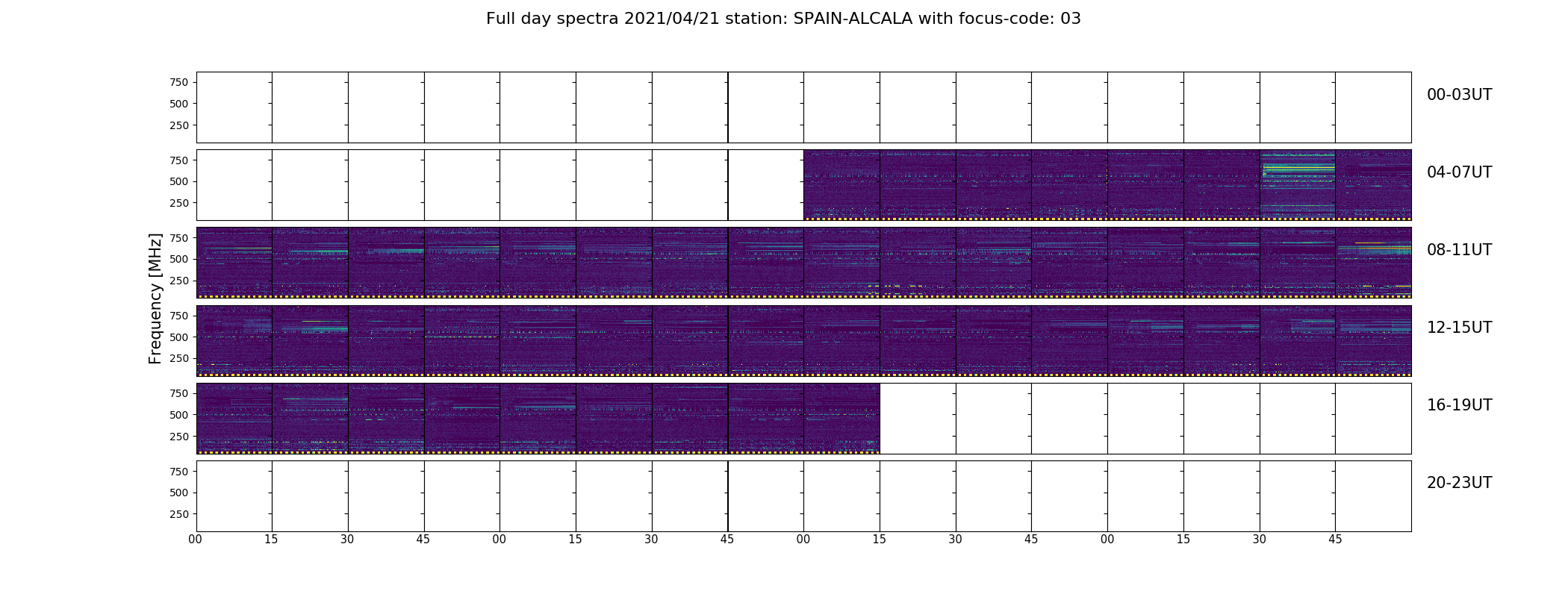 Full day spectra 2021/04/21 station: SPAIN-ALCALA with focus-code: 03

Frequency [MHz]

750
500
250

00-03UT

750
500
250

04-07UT

750
500
250

08-11UT

750
500
250

12-15UT

750
500
250

16-19UT

750
500
250

20-23UT

00 15 30 45 00 15 30 45 00 15 30 45 00 15 30 45